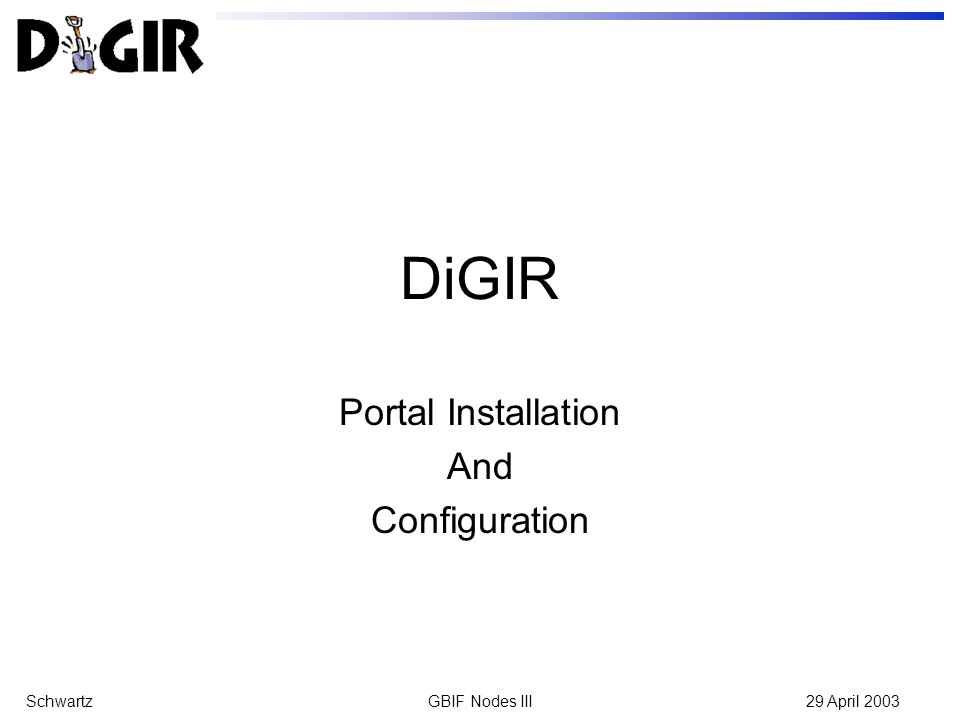 DiGIR

DiGIR

Portal Installation
And
Configuration

Schwartz GBIF Nodes III 29 April 2003